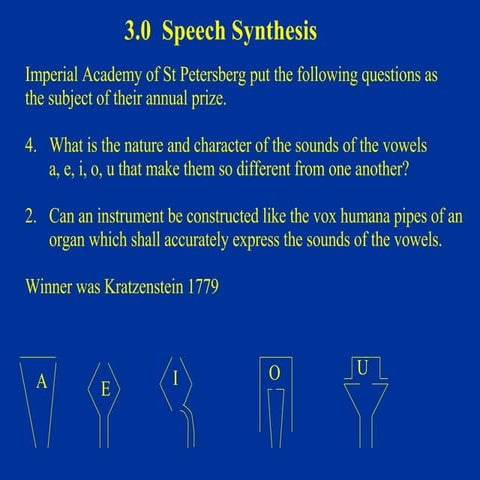 3.0 Speech Synthesis

Imperial Academy of St Petersberg put the following questions as the subject of their annual prize.

4. What is the nature and character of the sounds of the vowels a, e, i, o, u that make them so different from one another?

2. Can an instrument be constructed like the vox humana pipes of an organ which shall accurately express the sounds of the vowels.

Winner was Kratzenstein 1779

A E I O U